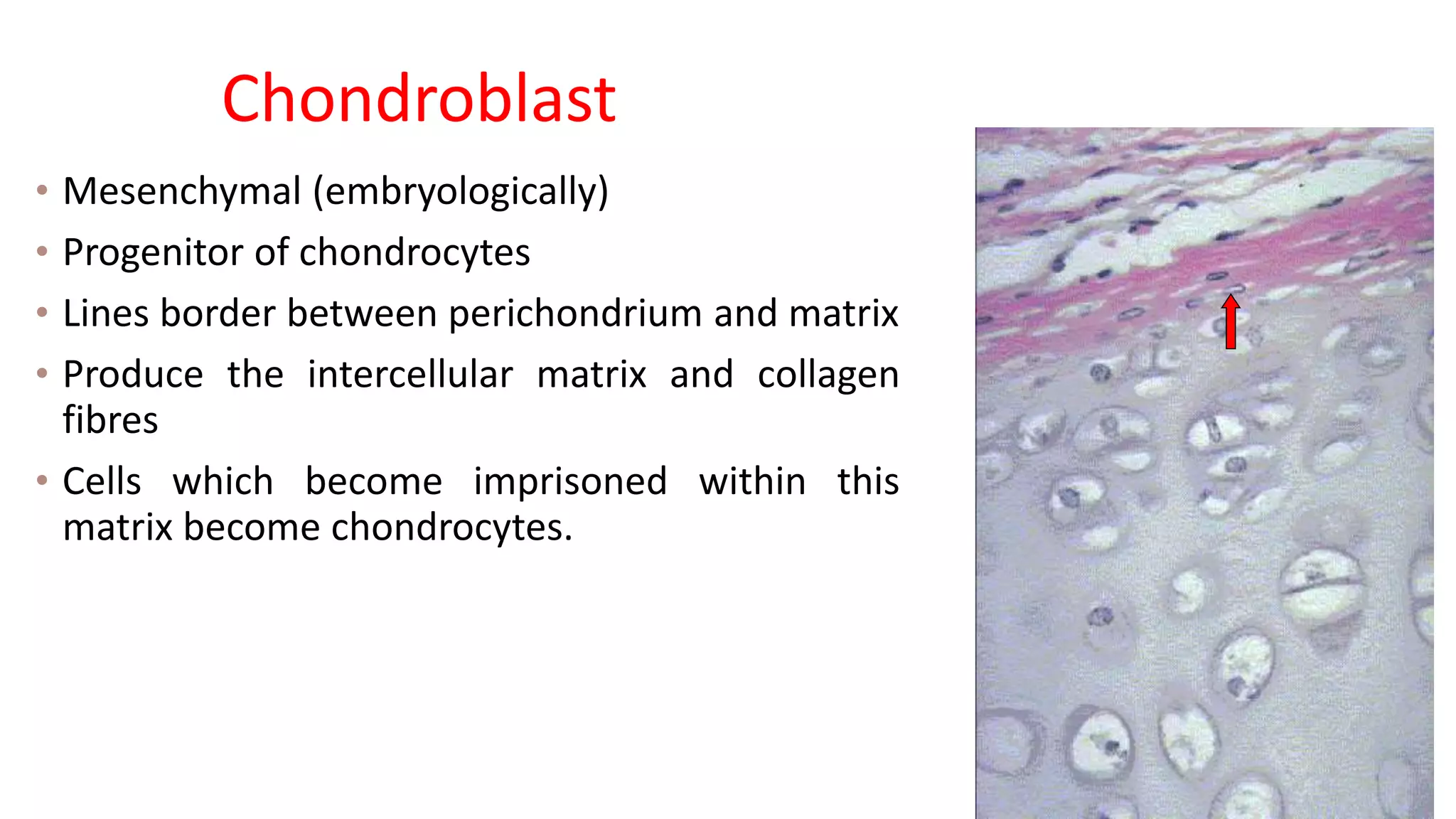 Chondroblast

• Mesenchymal (embryologically)
• Progenitor of chondrocytes
• Lines border between perichondrium and matrix
• Produce the intercellular matrix and collagen fibres
• Cells which become imprisoned within this matrix become chondrocytes.